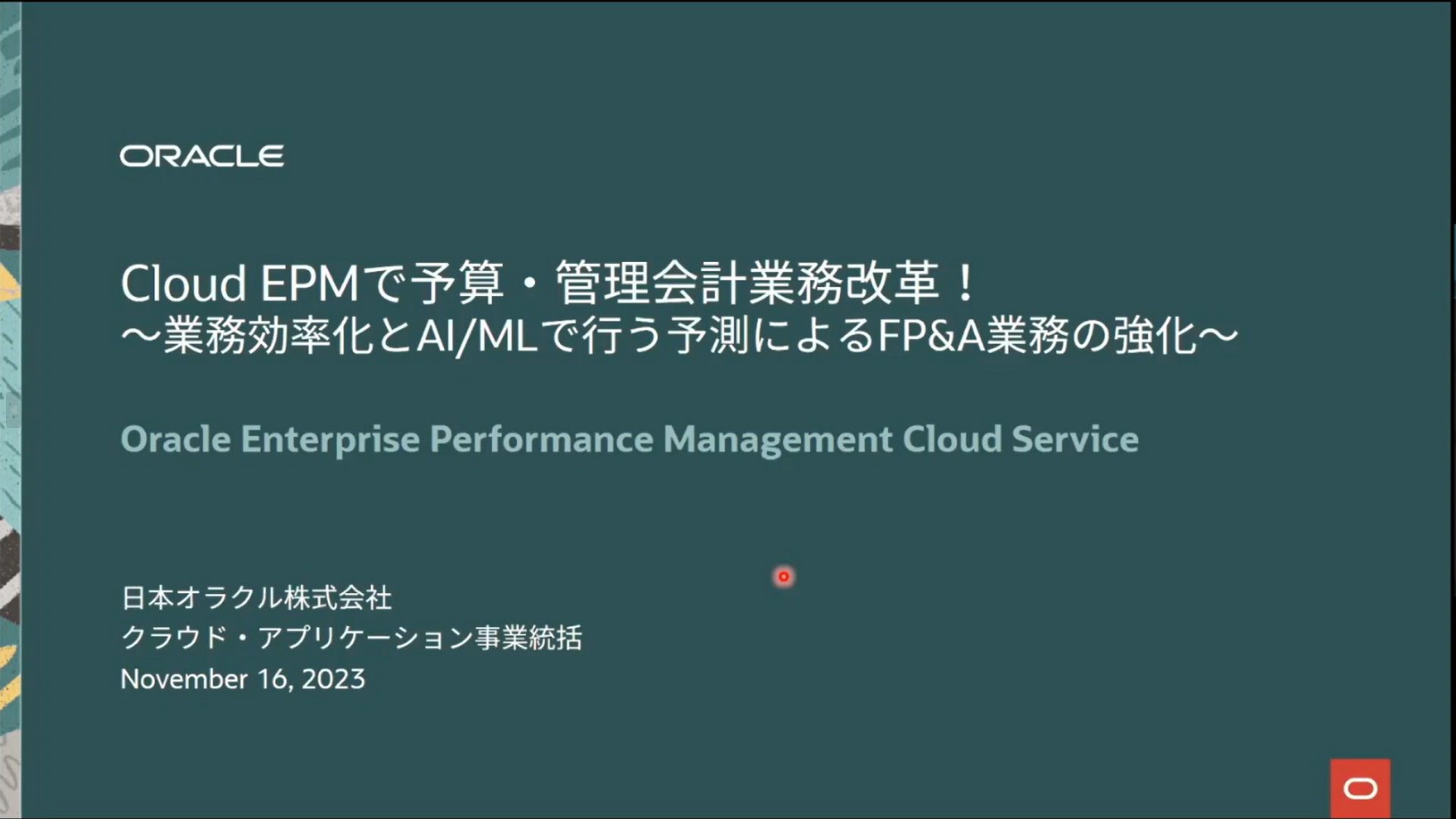 ORACLE

Cloud EPMで予算・管理会計業務改革！
～業務効率化とAI/MLで行う予測によるFP&A業務の強化～

Oracle Enterprise Performance Management Cloud Service

日本オラクル株式会社
クラウド・アプリケーション事業統括
November 16, 2023